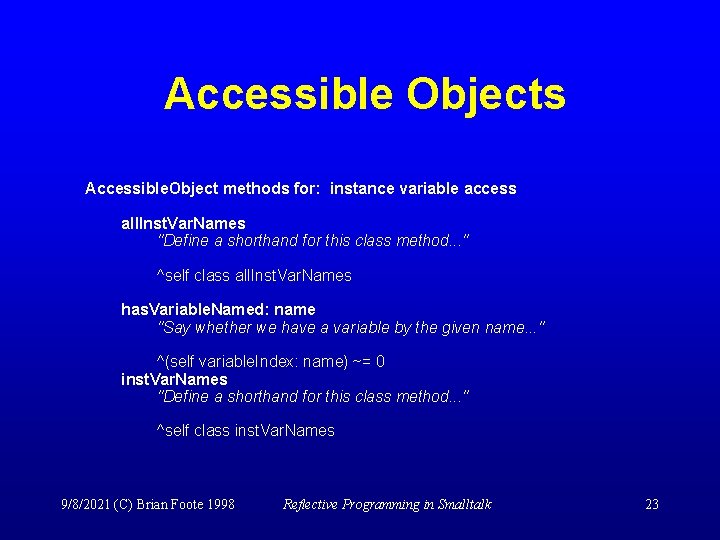 Accessible Objects

AccessibleObject methods for: instance variable access

allInstVarNames
"Define a shorthand for this class method..."

^self class allInstVarNames

hasVariableNamed: name
"Say whether we have a variable by the given name..."

^(self variableIndex: name) ~= 0
instVarNames
"Define a shorthand for this class method..."

^self class instVarNames

9/8/2021 (C) Brian Foote 1998

Reflective Programming in Smalltalk

23